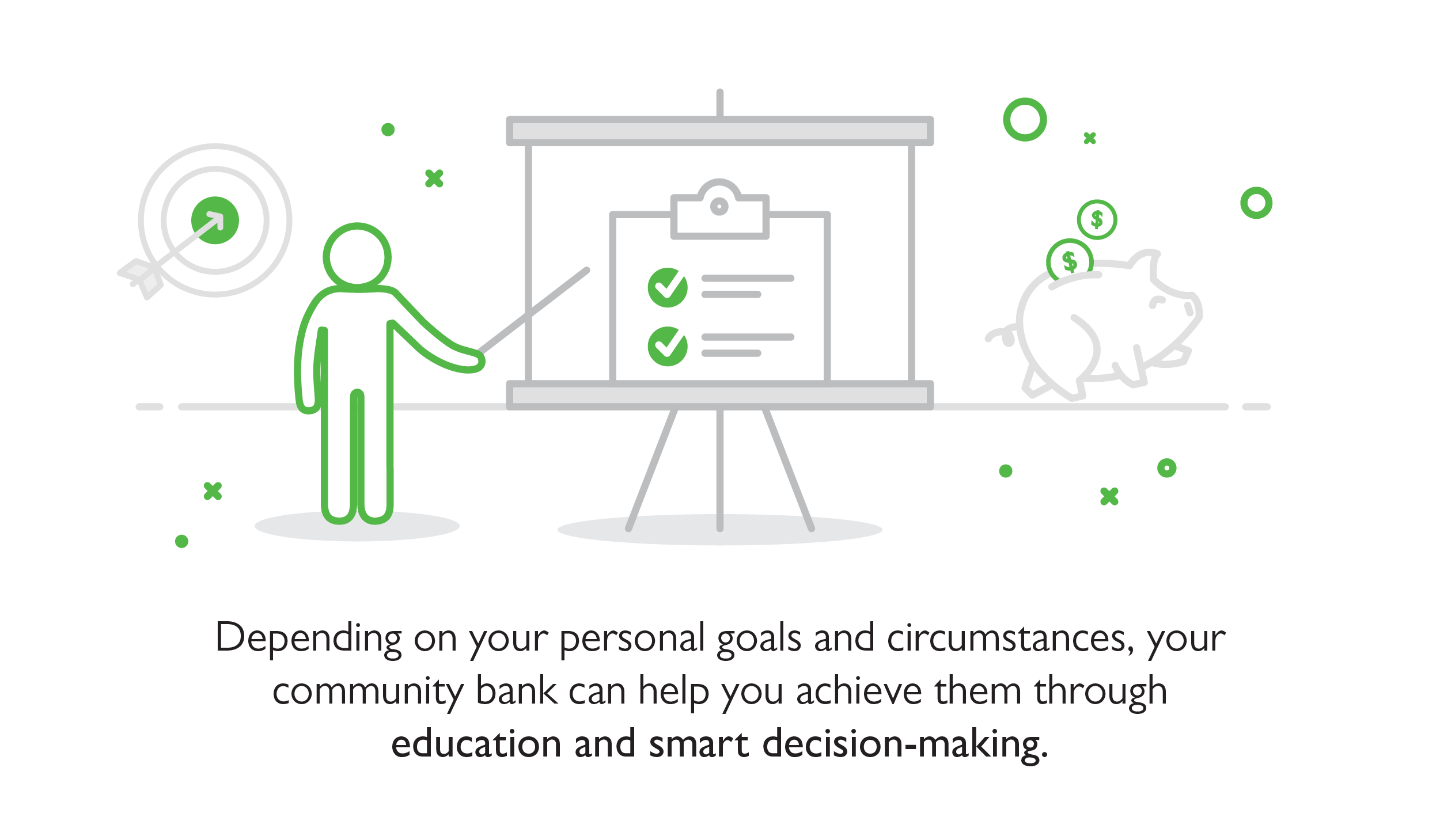 $ $

Depending on your personal goals and circumstances, your community bank can help you achieve them through education and smart decision-making.